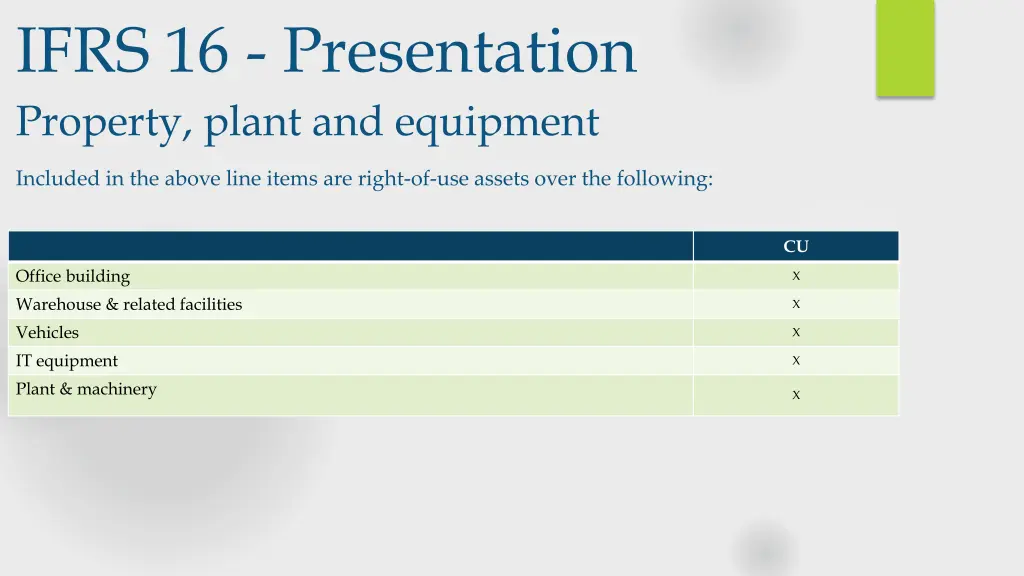 IFRS 16 - Presentation

Property, plant and equipment

Included in the above line items are right-of-use assets over the following:

| | CU |
|---|---|
| Office building | X |
| Warehouse & related facilities | X |
| Vehicles | X |
| IT equipment | X |
| Plant & machinery | X |